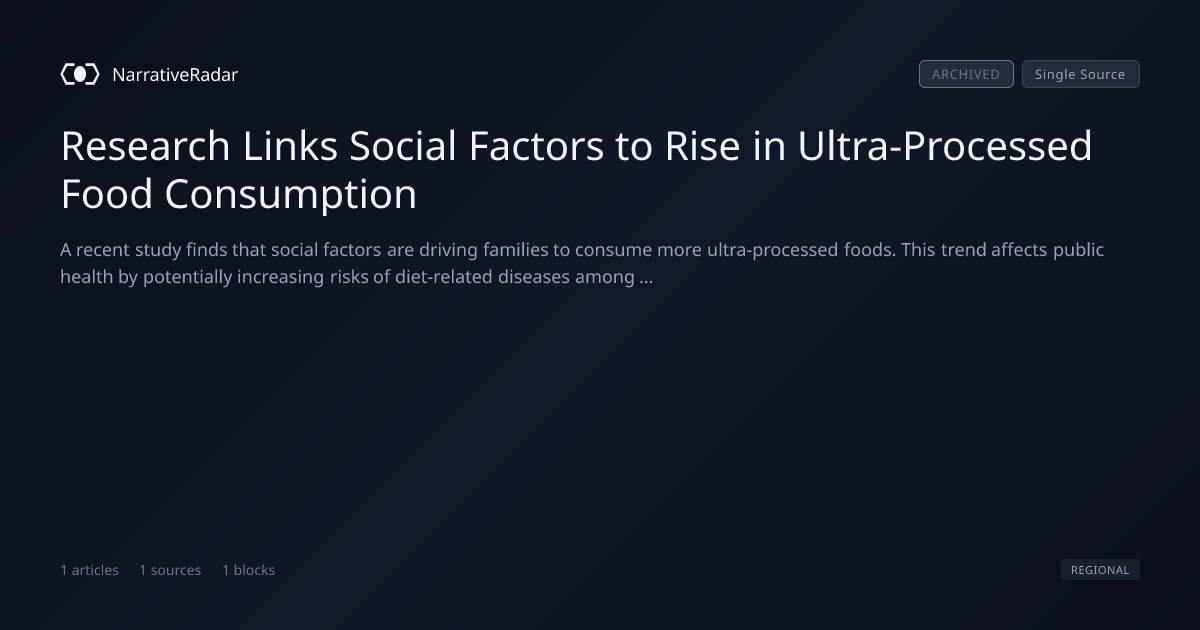 NarrativeRadar

ARCHIVED Single Source

Research Links Social Factors to Rise in Ultra-Processed Food Consumption

A recent study finds that social factors are driving families to consume more ultra-processed foods. This trend affects public health by potentially increasing risks of diet-related diseases among ...

1 articles 1 sources 1 blocks

REGIONAL